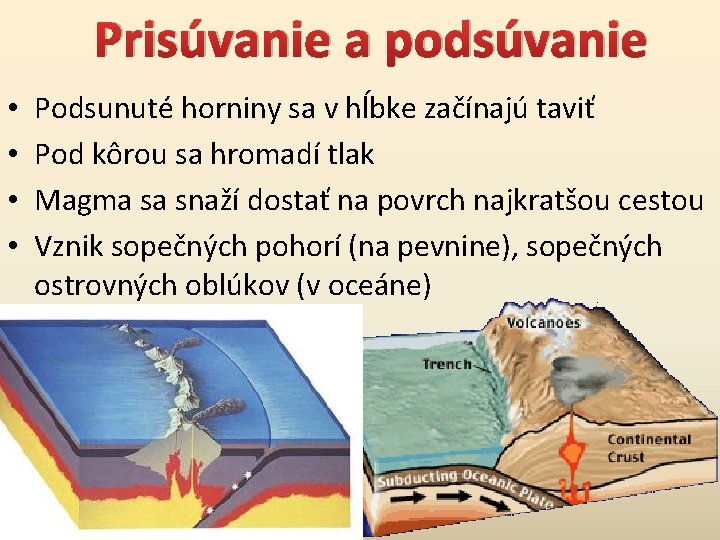 Prisúvanie a podsúvanie

• Podsunuté horniny sa v hĺbke začínajú taviť
• Pod kôrou sa hromadí tlak
• Magma sa snaží dostať na povrch najkratšou cestou
• Vznik sopečných pohorí (na pevnine), sopečných ostrovných oblúkov (v oceáne)

Volcanoes
Trench
Continental Crust
Subducting Oceanic Plate